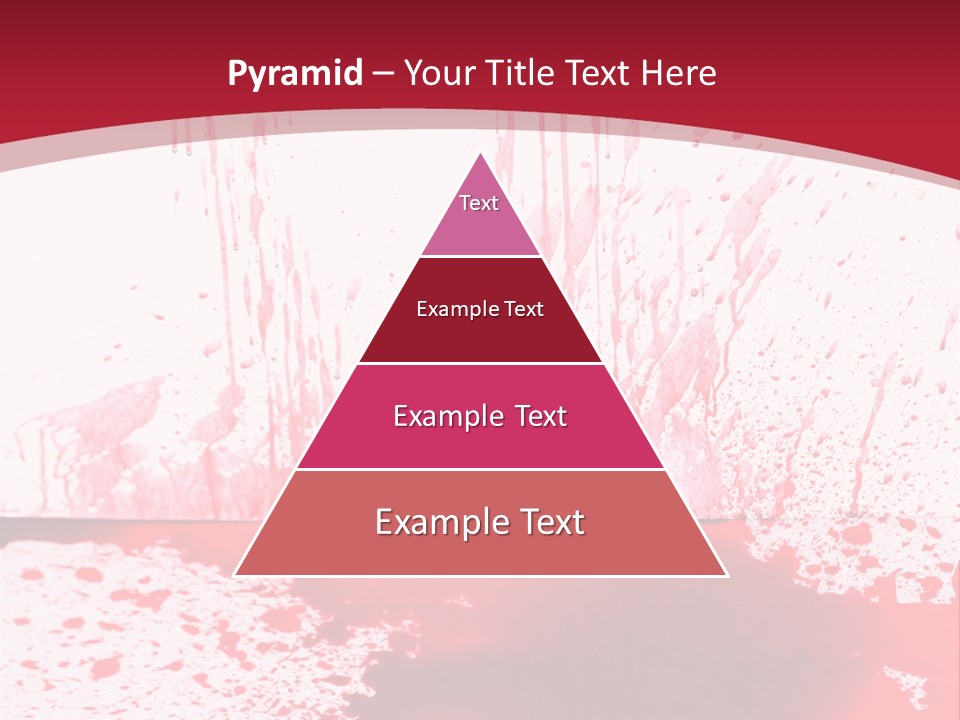 Pyramid – Your Title Text Here

Text

Example Text

Example Text

Example Text